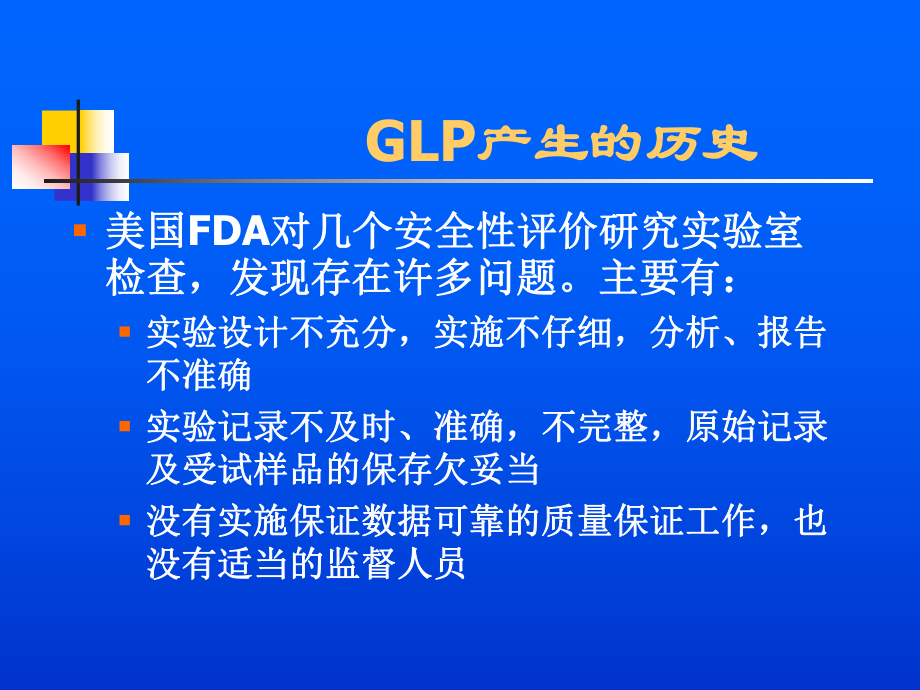 GLP产生的历史

美国FDA对几个安全性评价研究实验室检查，发现存在许多问题。主要有：

实验设计不充分，实施不仔细，分析、报告不准确

实验记录不及时、准确，不完整，原始记录及受试样品的保存欠妥当

没有实施保证数据可靠的质量保证工作，也没有适当的监督人员